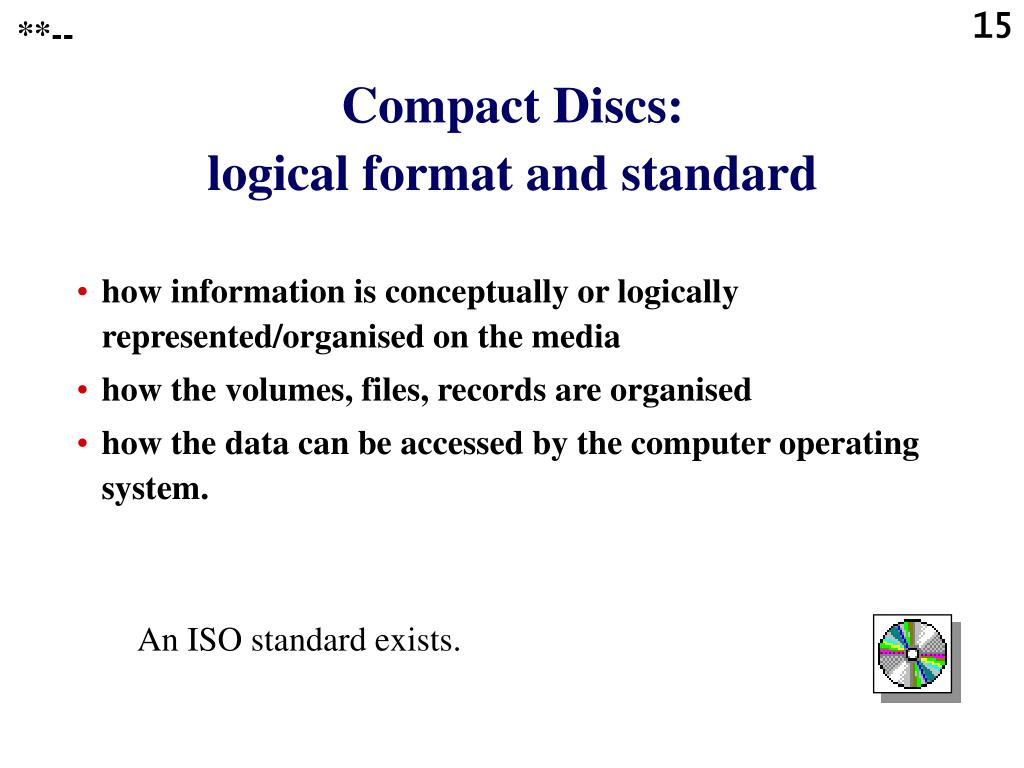 **--

15

Compact Discs:
logical format and standard

• how information is conceptually or logically represented/organised on the media
• how the volumes, files, records are organised
• how the data can be accessed by the computer operating system.

An ISO standard exists.